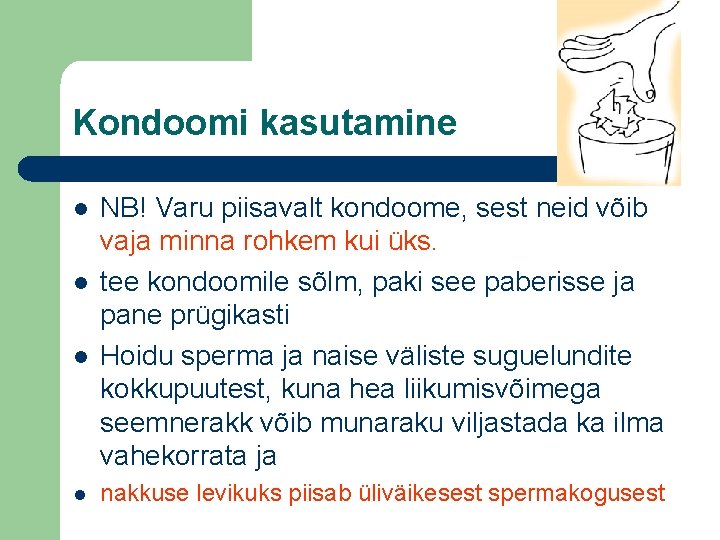 Kondoomi kasutamine

- NB! Varu piisavalt kondoome, sest neid võib vaja minna rohkem kui üks.
- tee kondoomile sõlm, paki see paberisse ja pane prügikasti
- Hoidu sperma ja naise väliste suguelundite kokkupuutest, kuna hea liikumisvõimega seemnerakk võib munaraku viljastada ka ilma vahekorrata ja
- nakkuse levikuks piisab üliväikesest spermakogusest